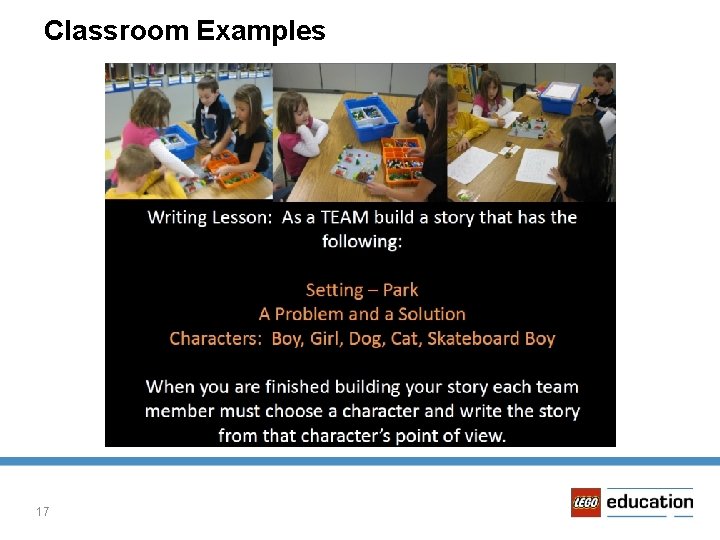 Classroom Examples

Writing Lesson: As a TEAM build a story that has the following:

Setting – Park
A Problem and a Solution
Characters: Boy, Girl, Dog, Cat, Skateboard Boy

When you are finished building your story each team member must choose a character and write the story from that character's point of view.

17

LEGO education